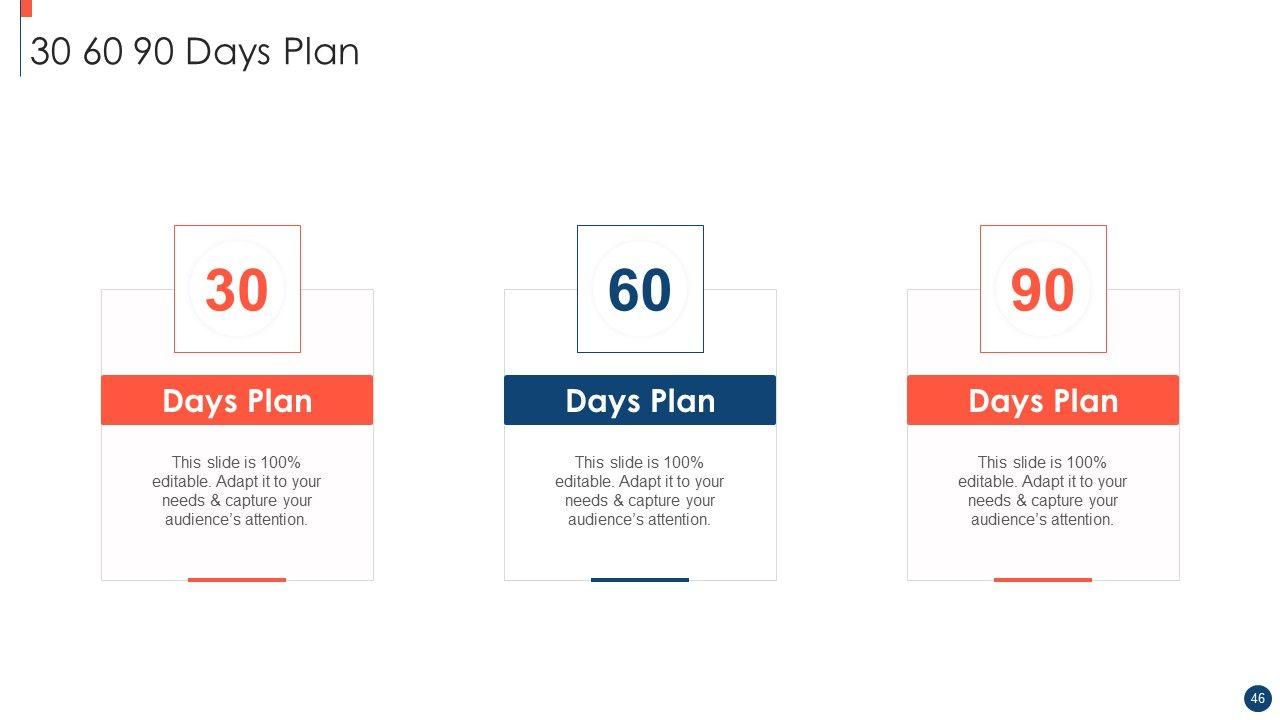 30 60 90 Days Plan

30

Days Plan

This slide is 100% editable. Adapt it to your needs & capture your audience's attention.

60

Days Plan

This slide is 100% editable. Adapt it to your needs & capture your audience's attention.

90

Days Plan

This slide is 100% editable. Adapt it to your needs & capture your audience's attention.

46